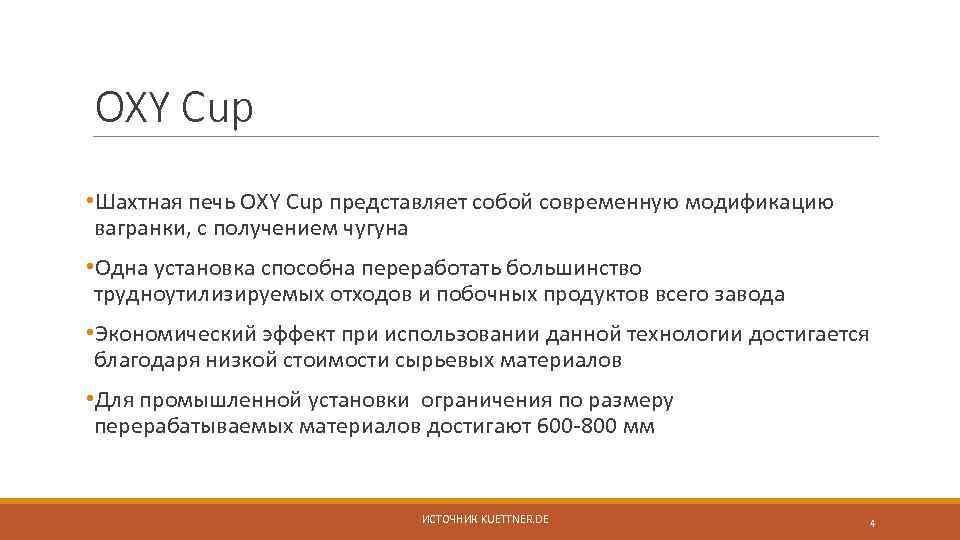 OXY Cup

•Шахтная печь OXY Cup представляет собой современную модификацию вагранки, с получением чугуна

•Одна установка способна переработать большинство трудноутилизируемых отходов и побочных продуктов всего завода

•Экономический эффект при использовании данной технологии достигается благодаря низкой стоимости сырьевых материалов

•Для промышленной установки ограничения по размеру перерабатываемых материалов достигают 600-800 мм

ИСТОЧНИК KUETTNER.DE

4